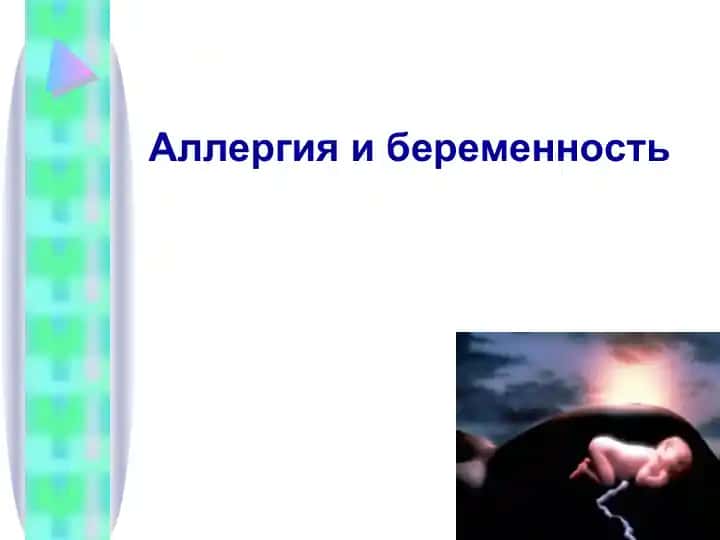 Аллергия и беременность